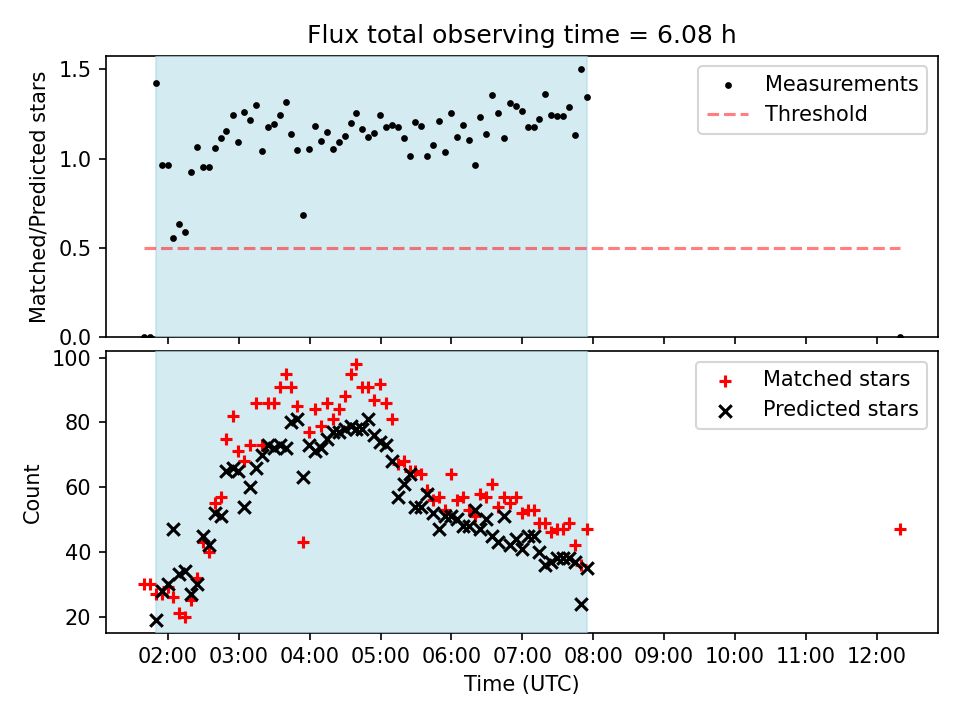 Flux total observing time = 6.08 h

Matched/Predicted stars

1.5
1.0
0.5
0.0

Measurements
Threshold

Count

100
80
60
40
20

Matched stars
Predicted stars

02:00 03:00 04:00 05:00 06:00 07:00 08:00 09:00 10:00 11:00 12:00

Time (UTC)